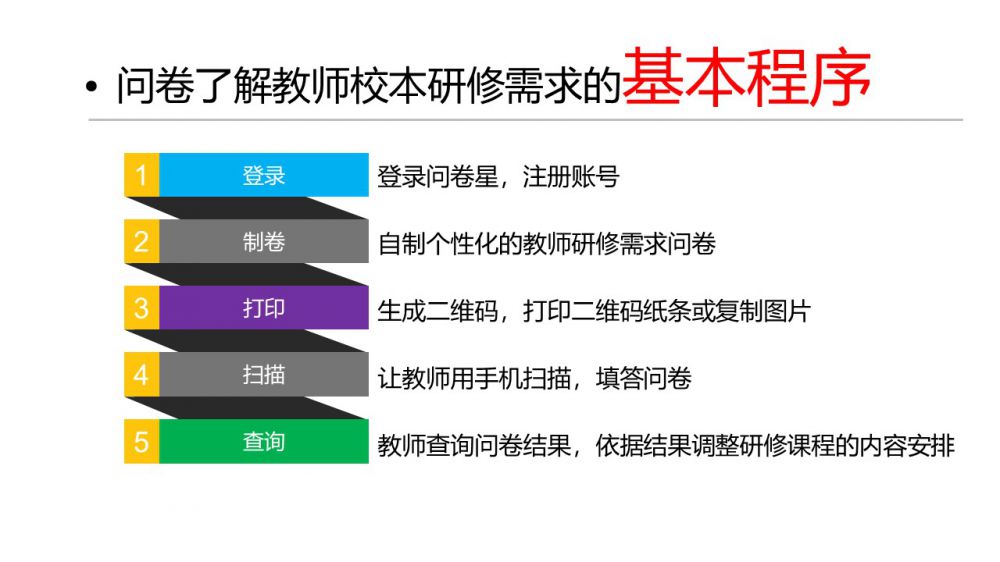 • 问卷了解教师校本研修需求的基本程序

1 登录 登录问卷星，注册账号

2 制卷 自制个性化的教师研修需求问卷

3 打印 生成二维码，打印二维码纸条或复制图片

4 扫描 让教师用手机扫描，填答问卷

5 查询 教师查询问卷结果，依据结果调整研修课程的内容安排